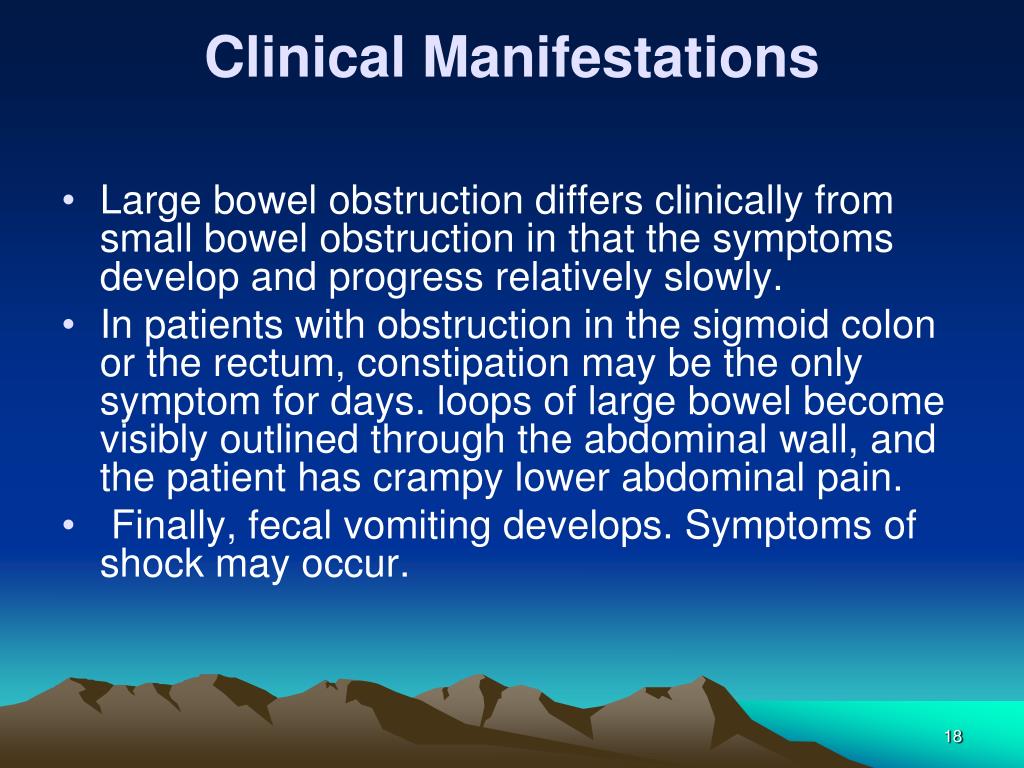 Clinical Manifestations

• Large bowel obstruction differs clinically from small bowel obstruction in that the symptoms develop and progress relatively slowly.
• In patients with obstruction in the sigmoid colon or the rectum, constipation may be the only symptom for days. loops of large bowel become visibly outlined through the abdominal wall, and the patient has crampy lower abdominal pain.
• Finally, fecal vomiting develops. Symptoms of shock may occur.

18